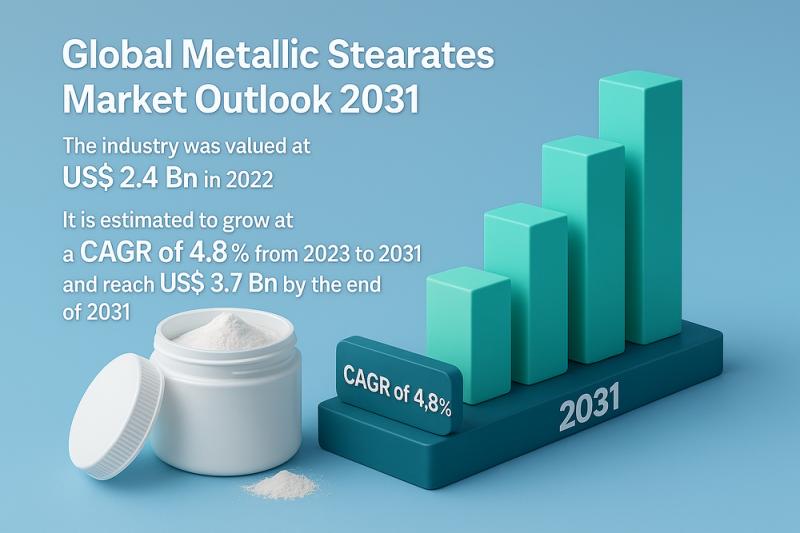 Global Metallic Stearates Market Outlook 2031

The industry was valued at US$ 2.4 Bn in 2022

It is estimated to grow at a CAGR of 4.8 % from 2023 to 2031 and reach US$ 3.7 Bn by the end of 2031

CAGR of 4,8%

2031